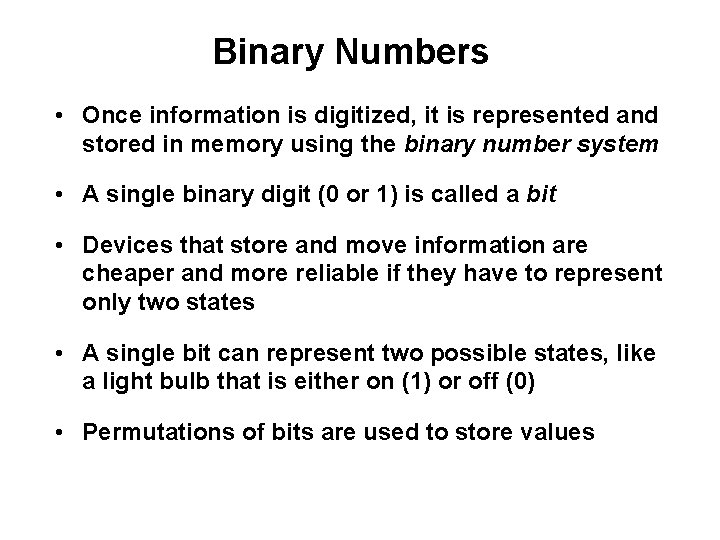 Binary Numbers

• Once information is digitized, it is represented and stored in memory using the binary number system

• A single binary digit (0 or 1) is called a bit

• Devices that store and move information are cheaper and more reliable if they have to represent only two states

• A single bit can represent two possible states, like a light bulb that is either on (1) or off (0)

• Permutations of bits are used to store values